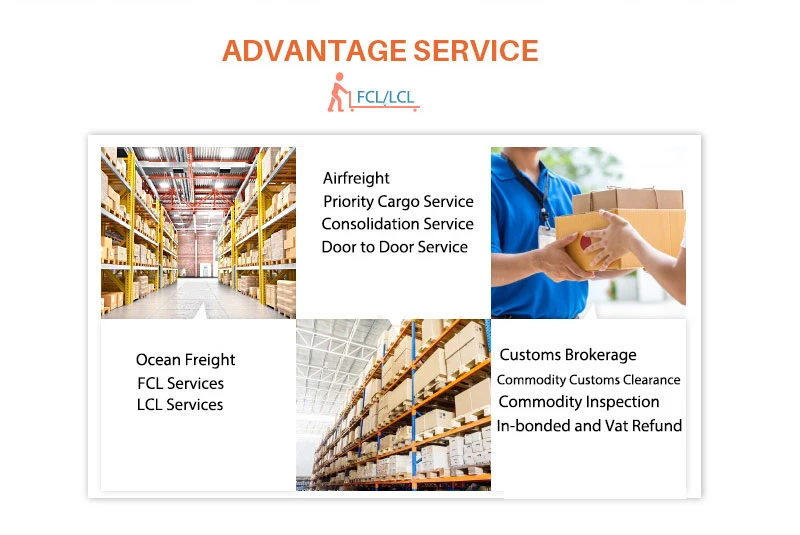 ADVANTAGE SERVICE

FCL/LCL

Airfreight
Priority Cargo Service
Consolidation Service
Door to Door Service

Ocean Freight
FCL Services
LCL Services

Customs Brokerage
Commodity Customs Clearance
Commodity Inspection
In-bonded and Vat Refund